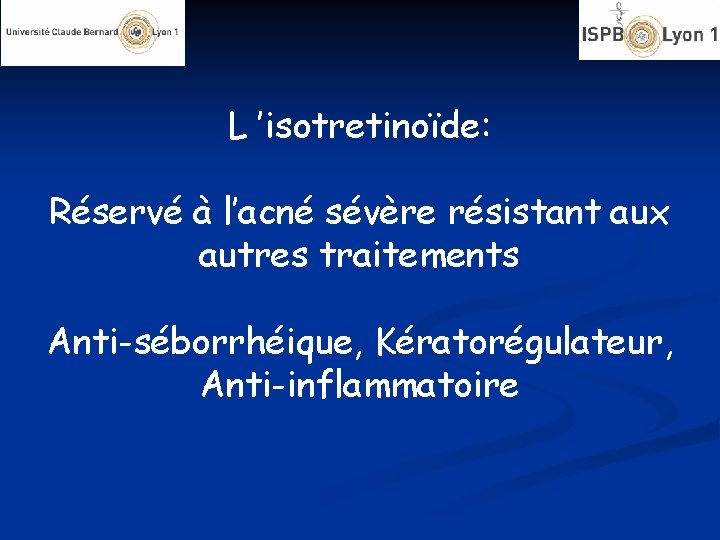 Université Claude Bernard Lyon 1

ISPB Lyon 1

L 'isotretinoïde:

Réservé à l'acné sévère résistant aux autres traitements

Anti-séborrhéique, Kératorégulateur, Anti-inflammatoire